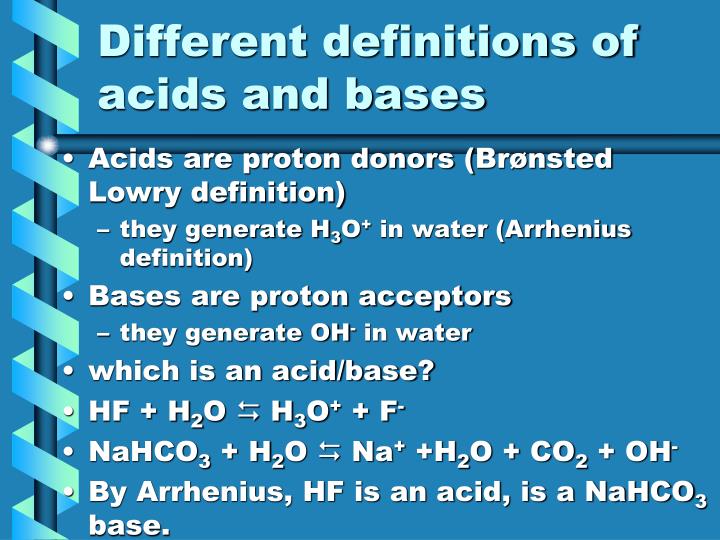 Different definitions of acids and bases

• Acids are proton donors (Brønsted Lowry definition)
 – they generate $H_3O^+$ in water (Arrhenius definition)
• Bases are proton acceptors
 – they generate $OH^-$ in water
• which is an acid/base?
• $HF + H_2O \leftrightarrows H_3O^+ + F^-$
• $NaHCO_3 + H_2O \leftrightarrows Na^+ + H_2O + CO_2 + OH^-$
• By Arrhenius, HF is an acid, is a $NaHCO_3$ base.